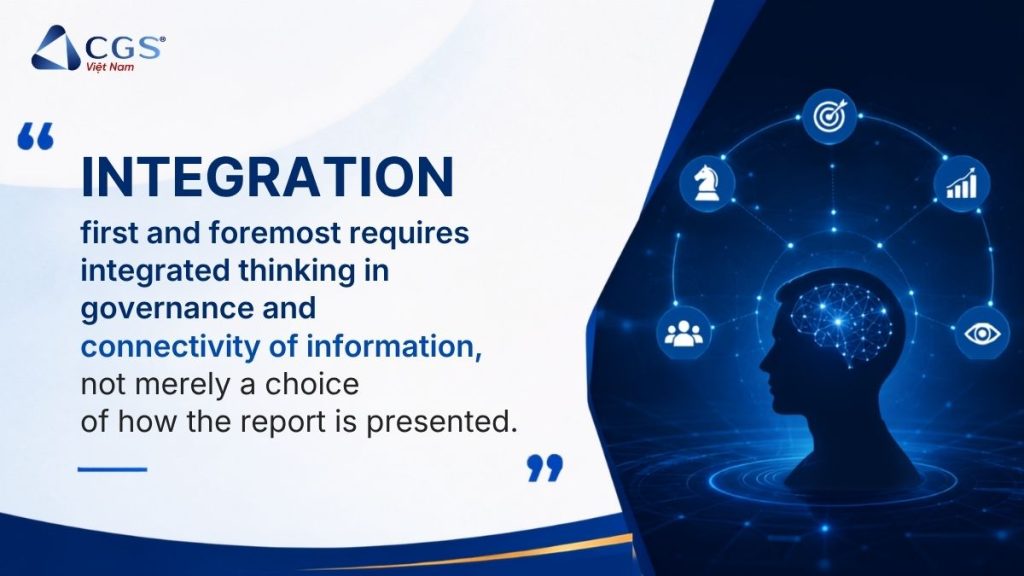 CGS®
Việt Nam

“

INTEGRATION

first and foremost requires integrated thinking in governance and connectivity of information, not merely a choice of how the report is presented.

”